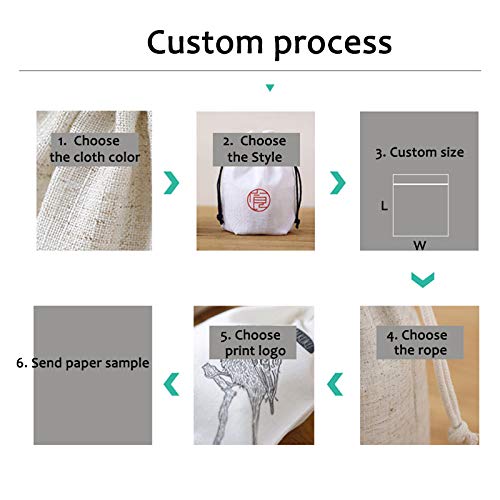 Custom process

1. Choose the cloth color

2. Choose the Style

3. Custom size

L

W

4. Choose the rope

5. Choose print logo

6. Send paper sample